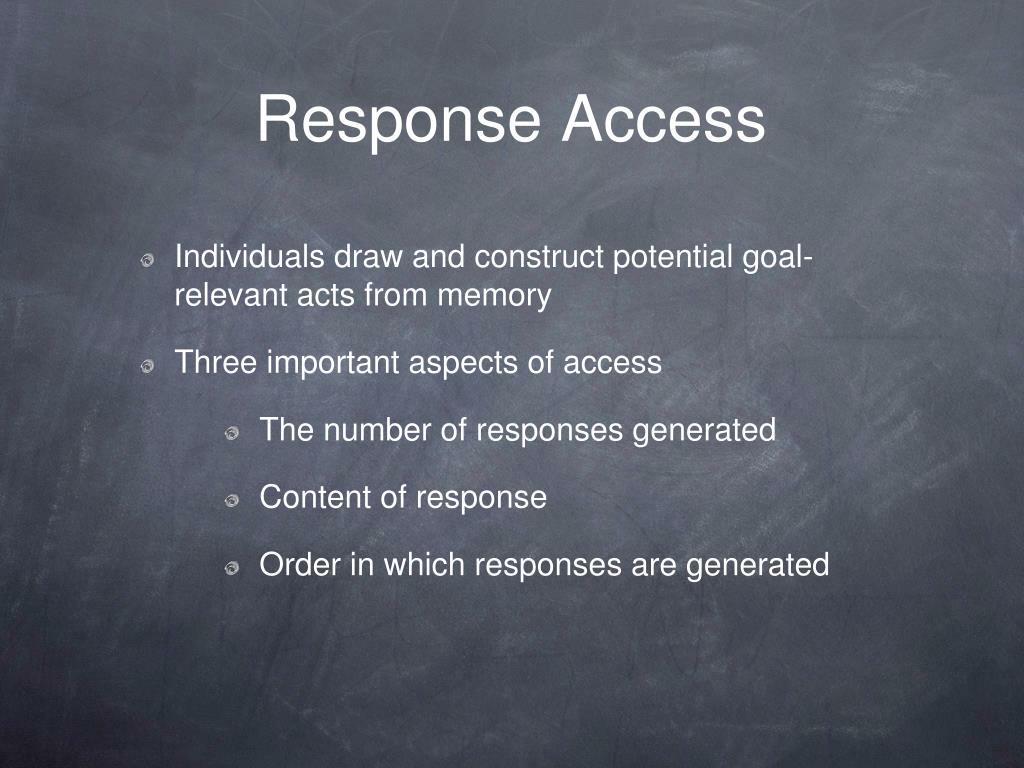 Response Access

Individuals draw and construct potential goal-relevant acts from memory

Three important aspects of access

The number of responses generated

Content of response

Order in which responses are generated